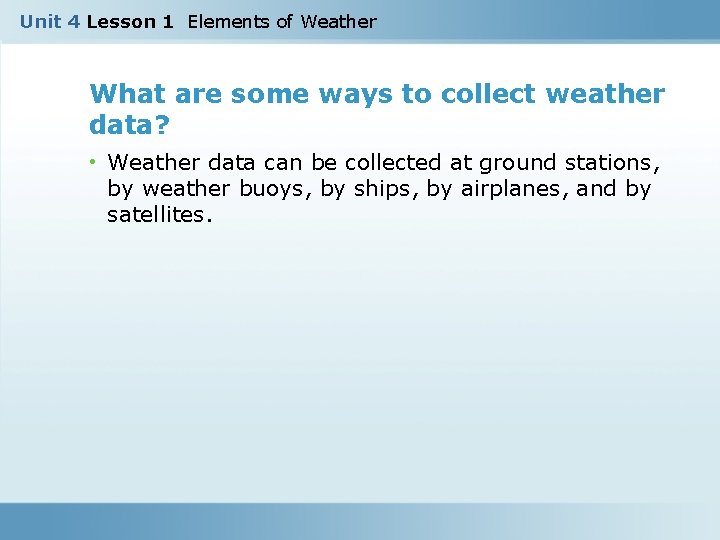 Unit 4 Lesson 1 Elements of Weather

What are some ways to collect weather data?

• Weather data can be collected at ground stations, by weather buoys, by ships, by airplanes, and by satellites.